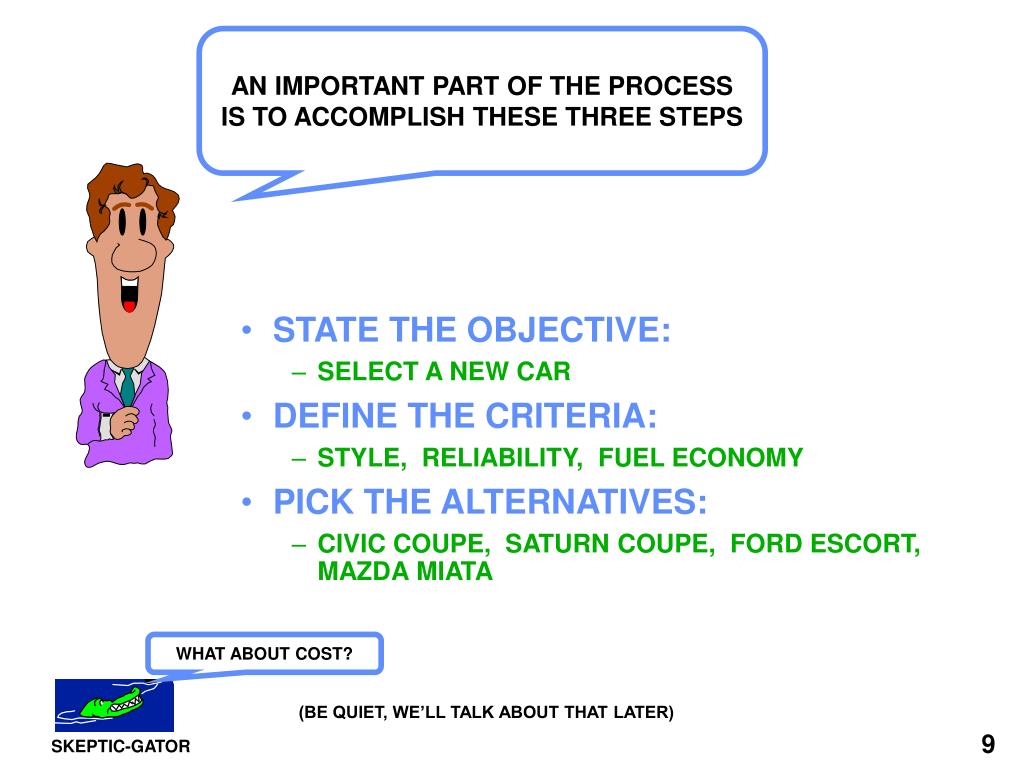 AN IMPORTANT PART OF THE PROCESS IS TO ACCOMPLISH THESE THREE STEPS

• STATE THE OBJECTIVE:
– SELECT A NEW CAR
• DEFINE THE CRITERIA:
– STYLE, RELIABILITY, FUEL ECONOMY
• PICK THE ALTERNATIVES:
– CIVIC COUPE, SATURN COUPE, FORD ESCORT, MAZDA MIATA

WHAT ABOUT COST?

(BE QUIET, WE'LL TALK ABOUT THAT LATER)

SKEPTIC-GATOR

9